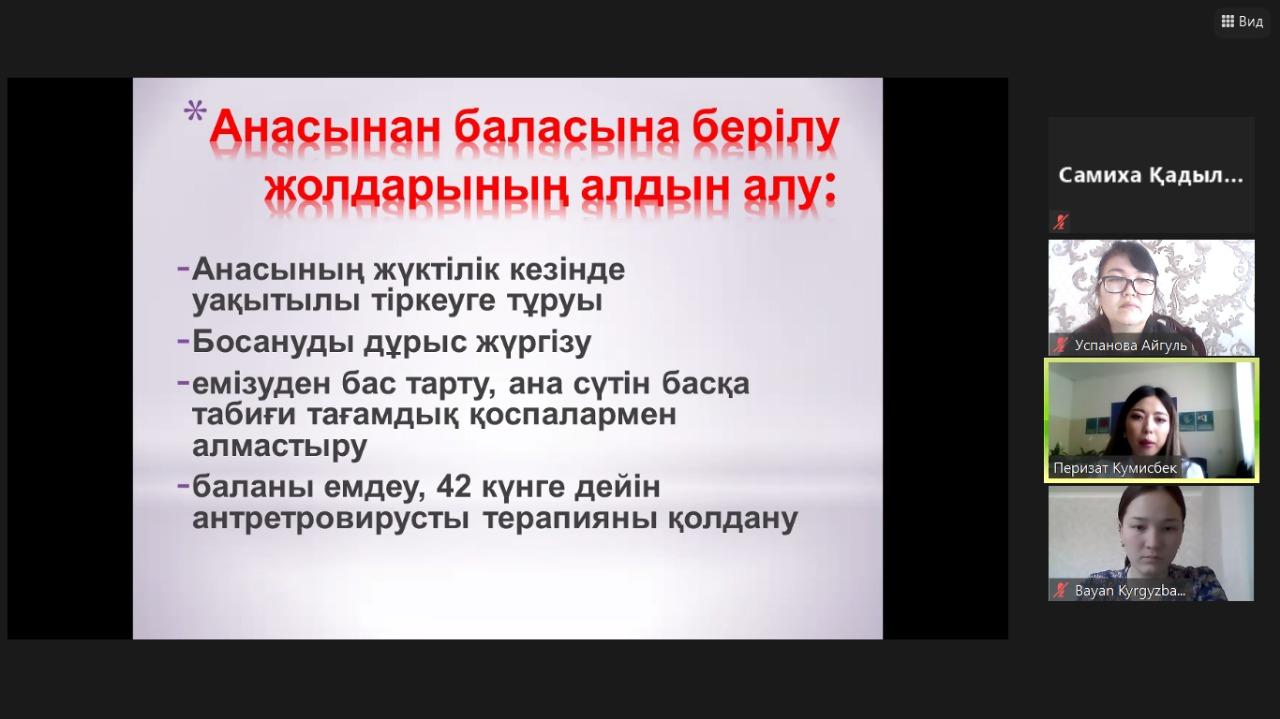 Вид

*Анасынан баласына берілу жолдарының алдын алу:

-Анасының жүктілік кезінде уақытылы тіркеуге тұруы

-Босануды дұрыс жүргізу

-емізуден бас тарту, ана сүтін басқа табиғи тағамдық қоспалармен алмастыру

-баланы емдеу, 42 күнге дейін антретровирусты терапияны қолдану

Самиха Қадыл...

Успанова Айгуль

Перизат Кумисбек

Bayan Kyrgyzba...